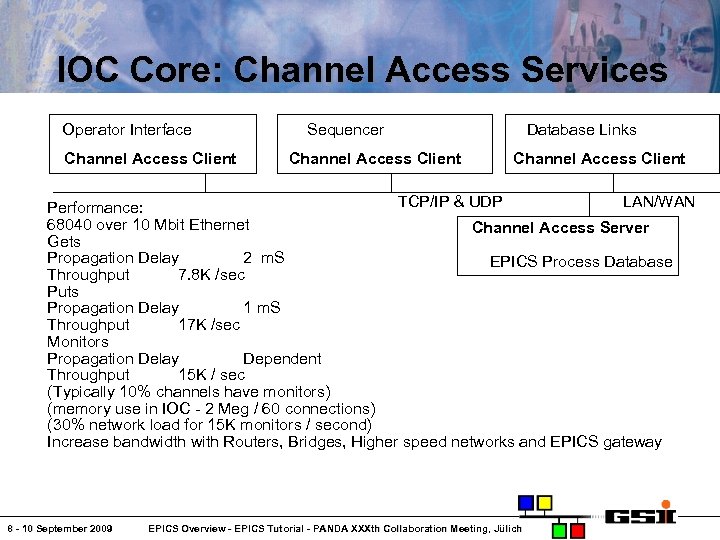 IOC Core: Channel Access Services

Operator Interface
Channel Access Client

Sequencer
Channel Access Client

Database Links
Channel Access Client

TCP/IP & UDP

LAN/WAN

Channel Access Server
EPICS Process Database

Performance:
68040 over 10 Mbit Ethernet
Gets
Propagation Delay 2 mS
Throughput 7.8K /sec
Puts
Propagation Delay 1 mS
Throughput 17K /sec
Monitors
Propagation Delay Dependent
Throughput 15K / sec
(Typically 10% channels have monitors)
(memory use in IOC - 2 Meg / 60 connections)
(30% network load for 15K monitors / second)
Increase bandwidth with Routers, Bridges, Higher speed networks and EPICS gateway

8 - 10 September 2009 EPICS Overview - EPICS Tutorial - PANDA XXXth Collaboration Meeting, Jülich

GSI